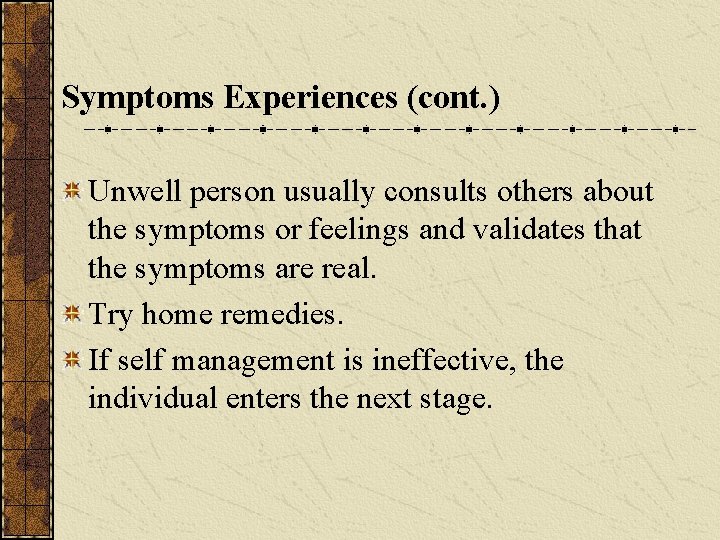 Symptoms Experiences (cont.)

Unwell person usually consults others about the symptoms or feelings and validates that the symptoms are real.

Try home remedies.

If self management is ineffective, the individual enters the next stage.